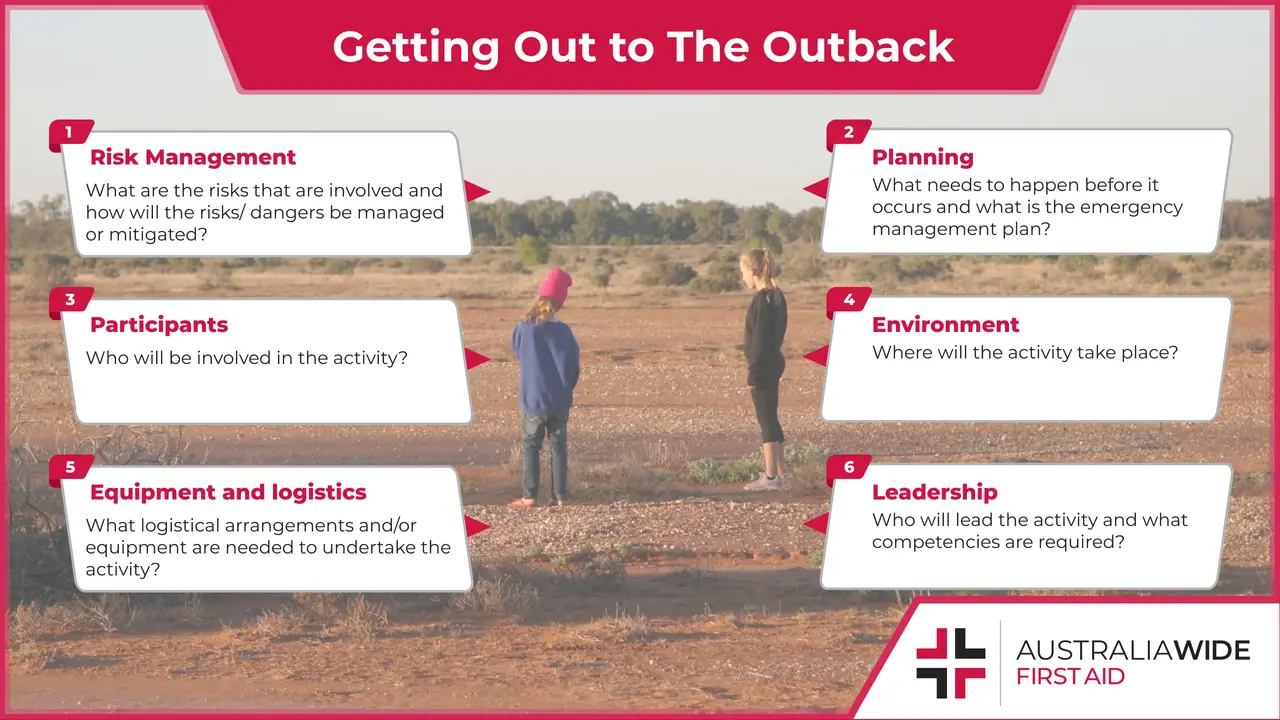 Getting Out to The Outback

1
Risk Management
What are the risks that are involved and how will the risks/ dangers be managed or mitigated?

2
Planning
What needs to happen before it occurs and what is the emergency management plan?

3
Participants
Who will be involved in the activity?

4
Environment
Where will the activity take place?

5
Equipment and logistics
What logistical arrangements and/or equipment are needed to undertake the activity?

6
Leadership
Who will lead the activity and what competencies are required?

AUSTRALIAWIDE
FIRST AID